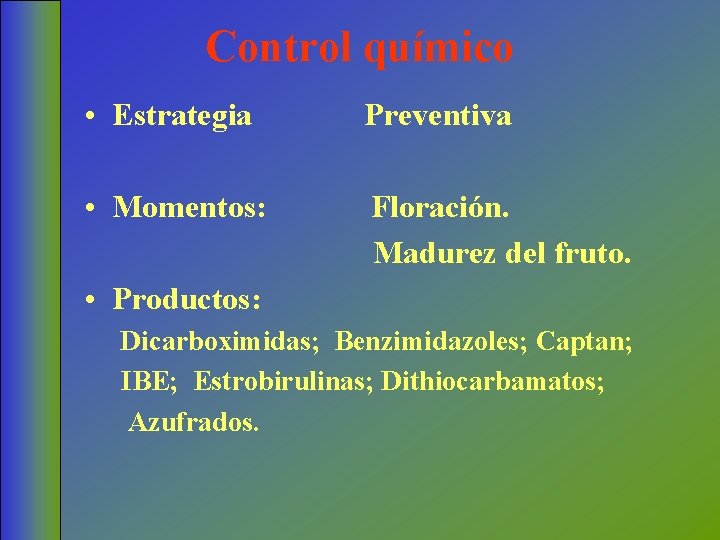 Control químico

• Estrategia Preventiva

• Momentos: Floración.
Madurez del fruto.

• Productos:
Dicarboximidas; Benzimidazoles; Captan; IBE; Estrobirulinas; Dithiocarbamatos; Azufrados.